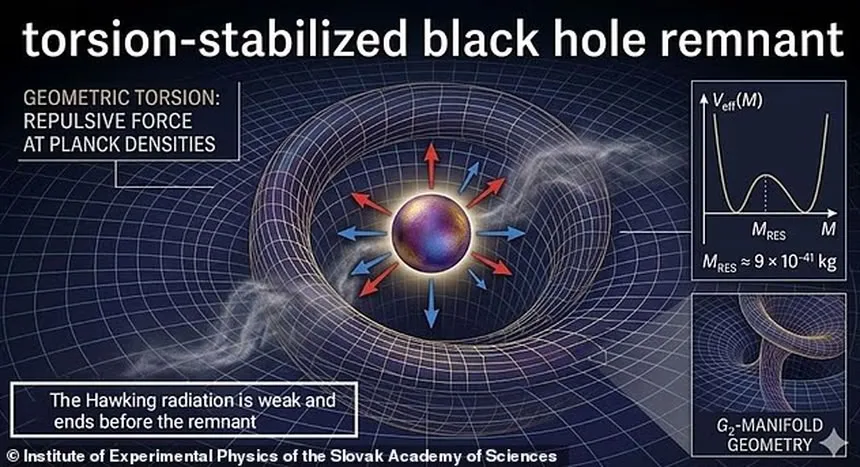 torsion-stabilized black hole remnant

GEOMETRIC TORSION: REPULSIVE FORCE AT PLANCK DENSITIES

$V_{eff}(M)$

$M_{RES}$ $M$

$M_{RES} \approx 9 \times 10^{-41}$ kg

The Hawking radiation is weak and ends before the remnant

$G_2$-MANIFOLD GEOMETRY

© Institute of Experimental Physics of the Slovak Academy of Sciences